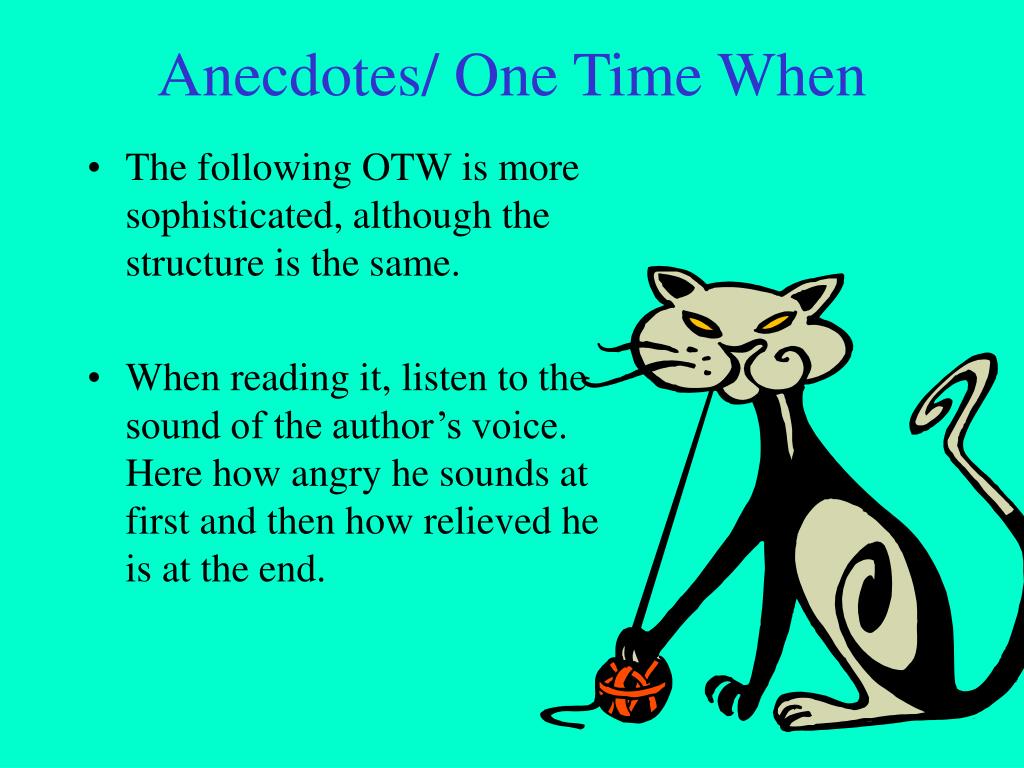 Anecdotes/ One Time When

• The following OTW is more sophisticated, although the structure is the same.

• When reading it, listen to the sound of the author’s voice. Here how angry he sounds at first and then how relieved he is at the end.